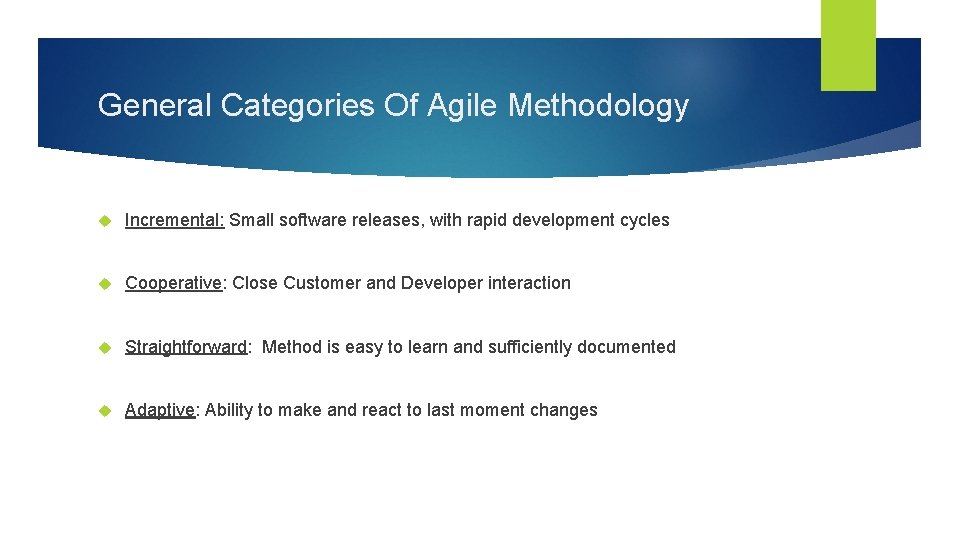 General Categories Of Agile Methodology

Incremental: Small software releases, with rapid development cycles

Cooperative: Close Customer and Developer interaction

Straightforward: Method is easy to learn and sufficiently documented

Adaptive: Ability to make and react to last moment changes